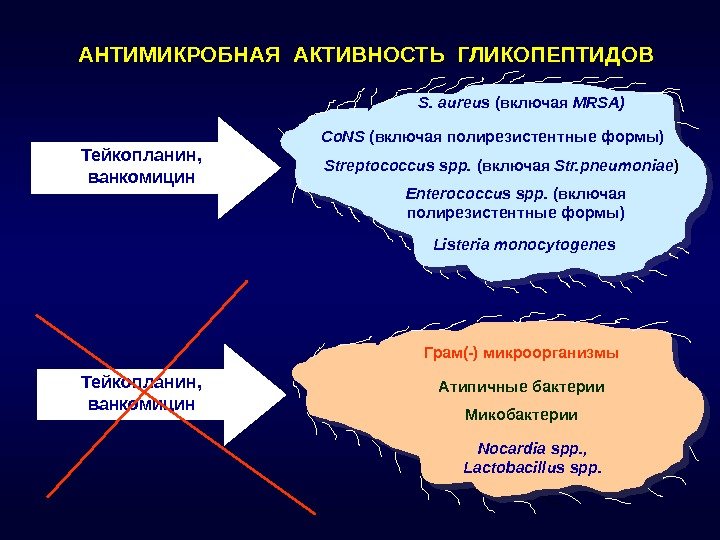 АНТИМИКРОБНАЯ АКТИВНОСТЬ ГЛИКОПЕПТИДОВ

Тейкопланин, ванкомицин

S. aureus (включая MRSA)

CoNS (включая полирезистентные формы)

Streptococcus spp. (включая Str.pneumoniae)

Enterococcus spp. (включая полирезистентные формы)

Listeria monocytogenes

Тейкопланин, ванкомицин

Грам(-) микроорганизмы

Атипичные бактерии

Микобактерии

Nocardia spp., Lactobacillus spp.